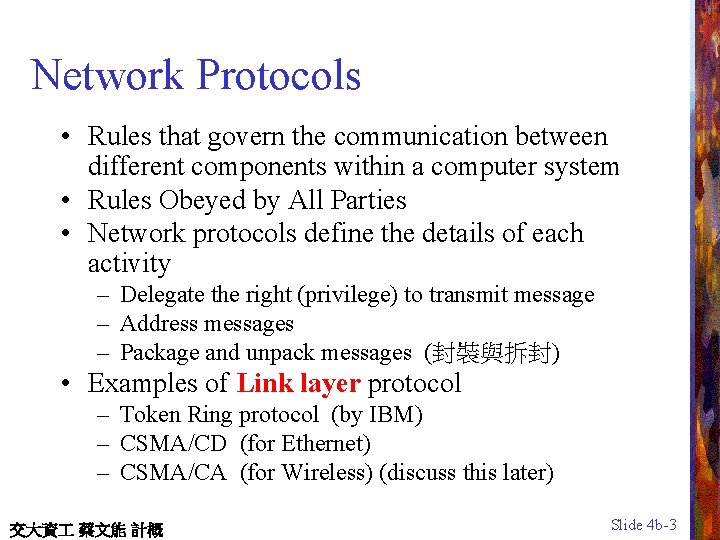 Network Protocols

• Rules that govern the communication between different components within a computer system
• Rules Obeyed by All Parties
• Network protocols define the details of each activity
– Delegate the right (privilege) to transmit message
– Address messages
– Package and unpack messages (封裝與拆封)
• Examples of Link layer protocol
– Token Ring protocol (by IBM)
– CSMA/CD (for Ethernet)
– CSMA/CA (for Wireless) (discuss this later)

交大資工 蔡文能 計概

Slide 4b-3